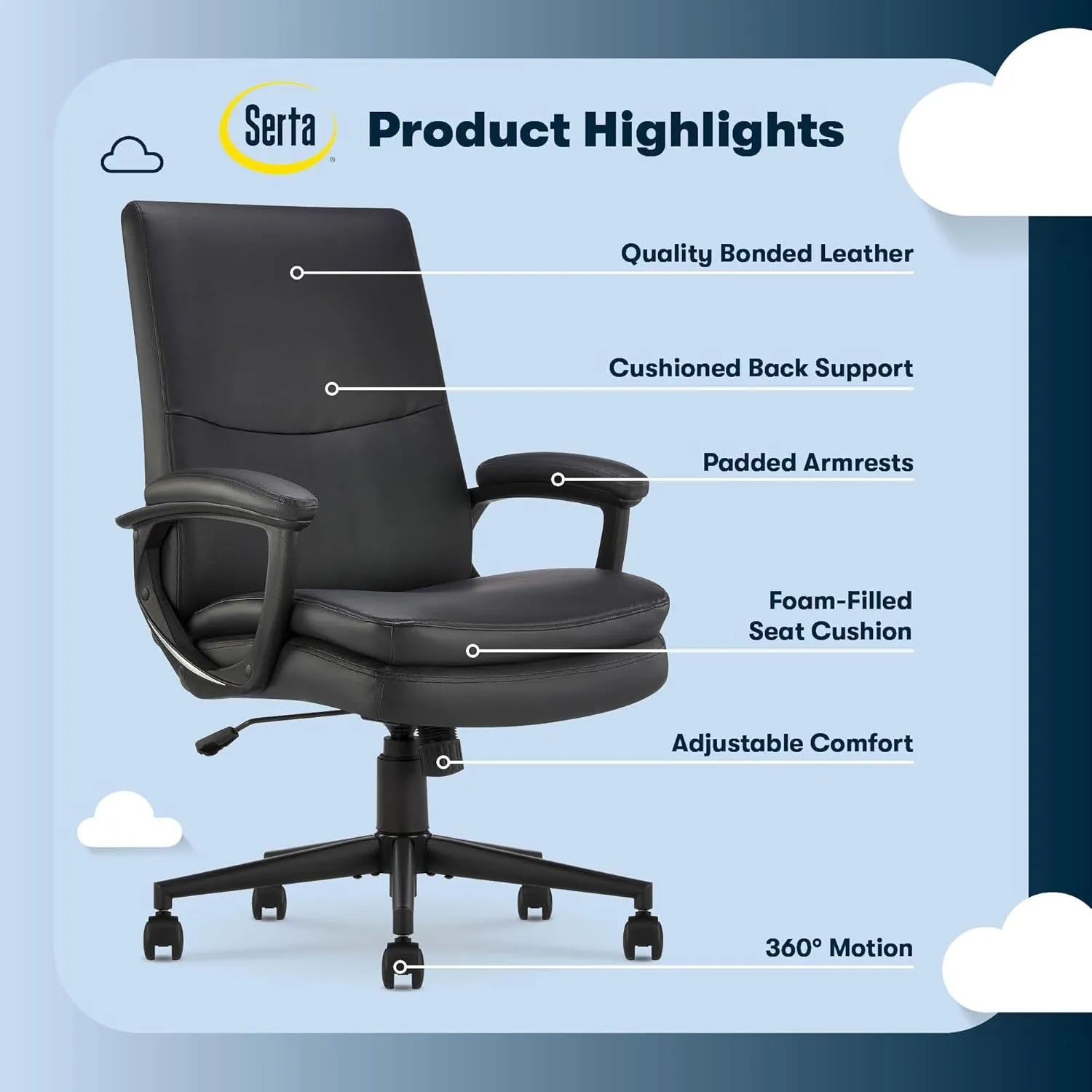 Serta®

Product Highlights

Quality Bonded Leather

Cushioned Back Support

Padded Armrests

Foam-Filled Seat Cushion

Adjustable Comfort

360° Motion